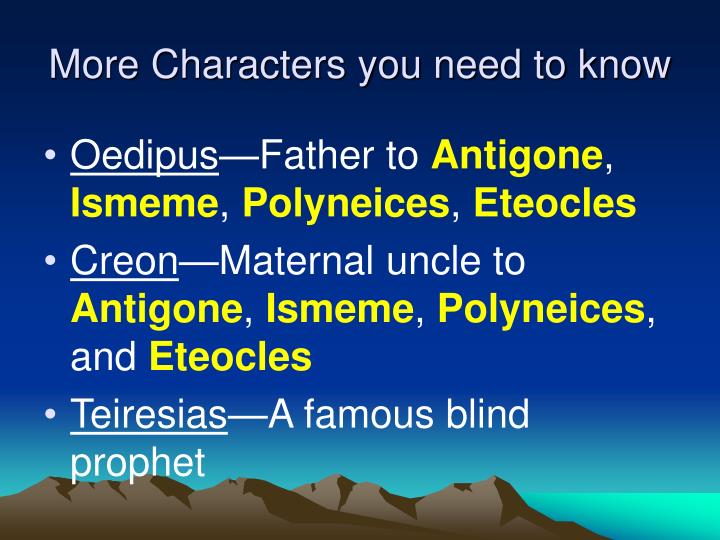 More Characters you need to know

• Oedipus—Father to Antigone, Ismeme, Polyneices, Eteocles

• Creon—Maternal uncle to Antigone, Ismeme, Polyneices, and Eteocles

• Teiresias—A famous blind prophet